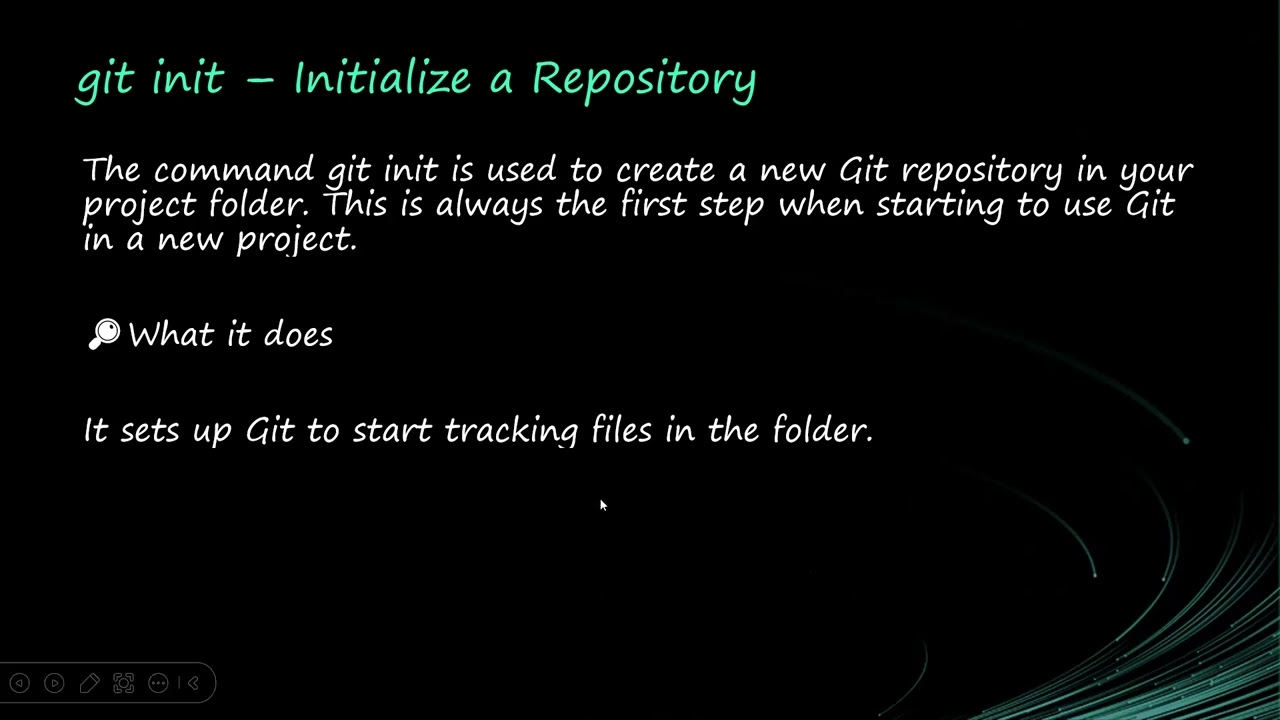 git init – Initialize a Repository

The command git init is used to create a new Git repository in your project folder. This is always the first step when starting to use Git in a new project.

🔎What it does

It sets up Git to start tracking files in the folder.